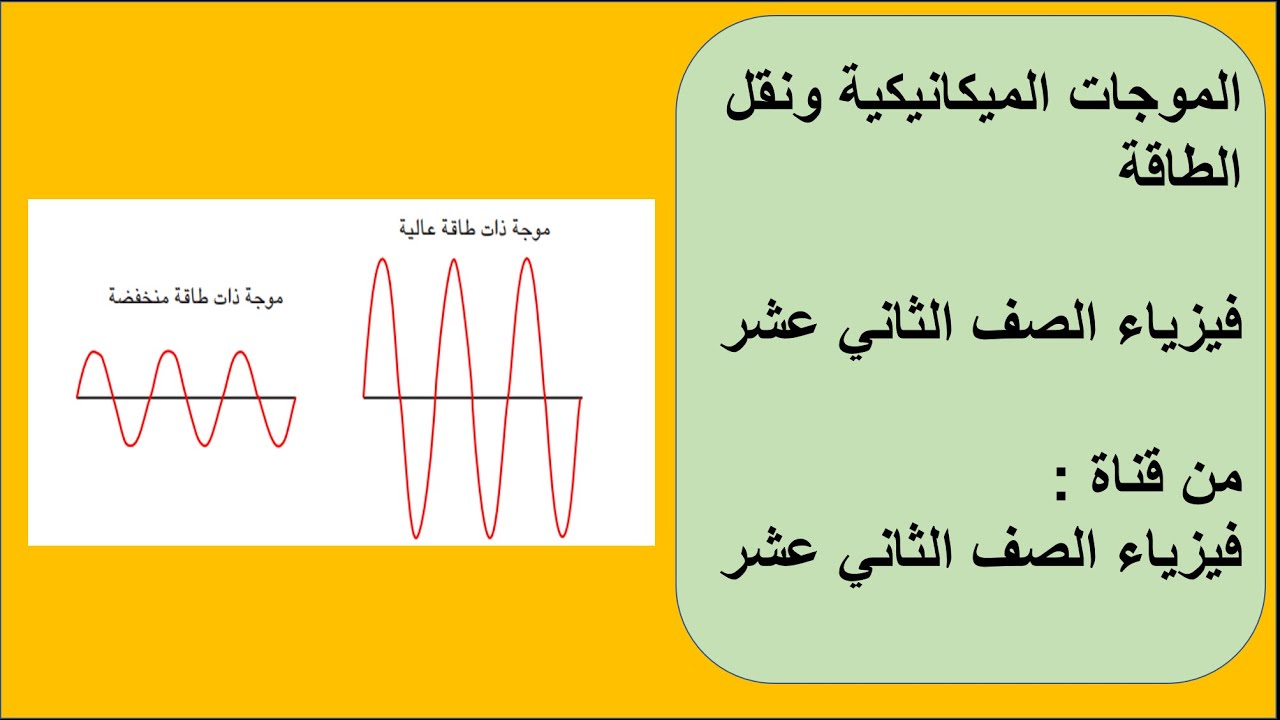 الموجات الميكانيكية ونقل الطاقة

فيزياء الصف الثاني عشر

من قناة :
فيزياء الصف الثاني عشر

موجة ذات طاقة عالية

موجة ذات طاقة منخفضة